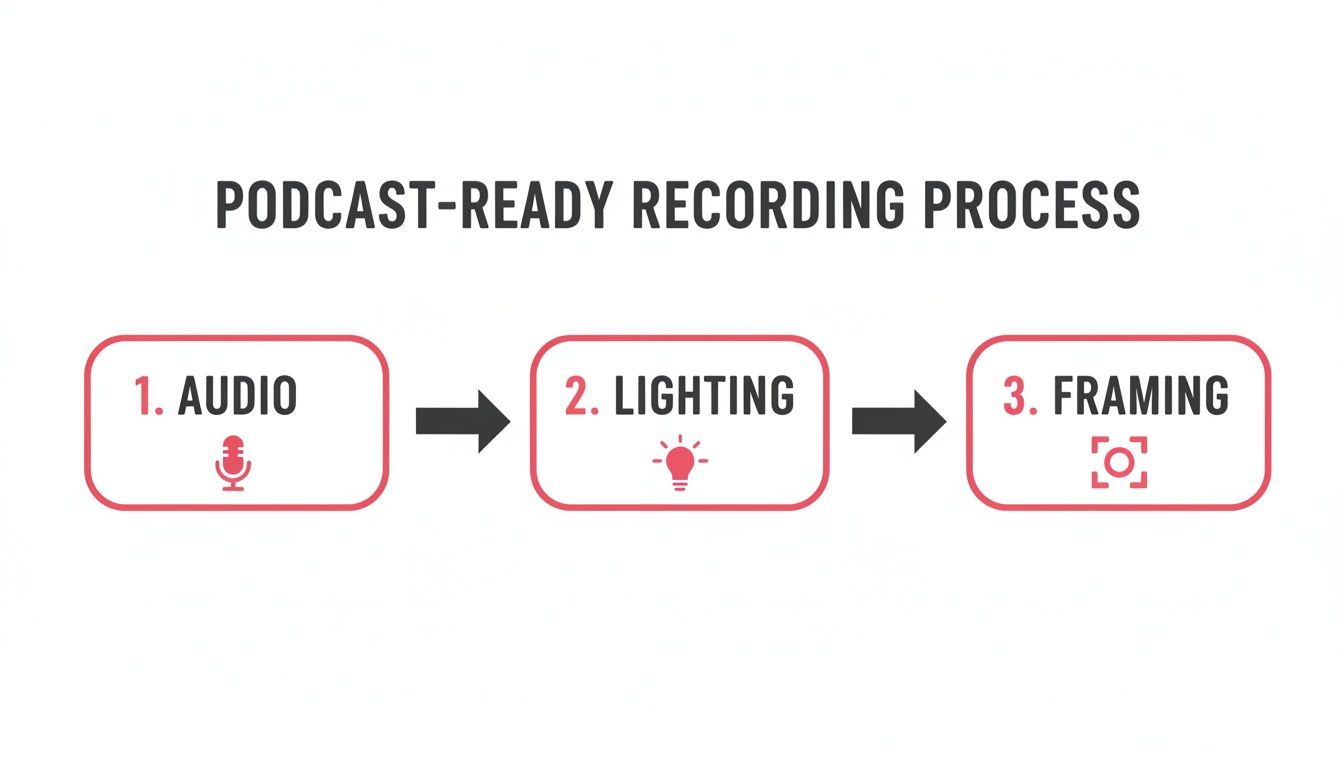 PODCAST-READY RECORDING PROCESS

1. AUDIO

2. LIGHTING

3. FRAMING